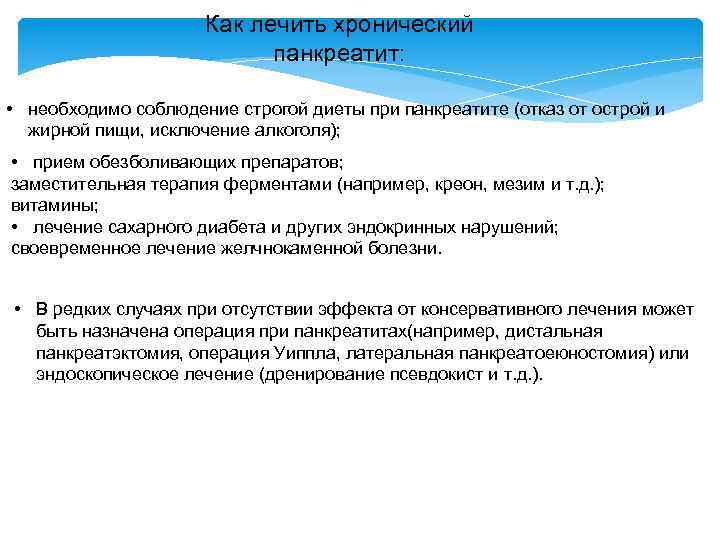 Как лечить хронический панкреатит:

• необходимо соблюдение строгой диеты при панкреатите (отказ от острой и жирной пищи, исключение алкоголя);

• прием обезболивающих препаратов;
заместительная терапия ферментами (например, креон, мезим и т.д.);
витамины;
• лечение сахарного диабета и других эндокринных нарушений;
своевременное лечение желчнокаменной болезни.

• В редких случаях при отсутствии эффекта от консервативного лечения может быть назначена операция при панкреатитах(например, дистальная панкреатэктомия, операция Уиппла, латеральная панкреатоеюностомия) или эндоскопическое лечение (дренирование псевдокист и т.д.).